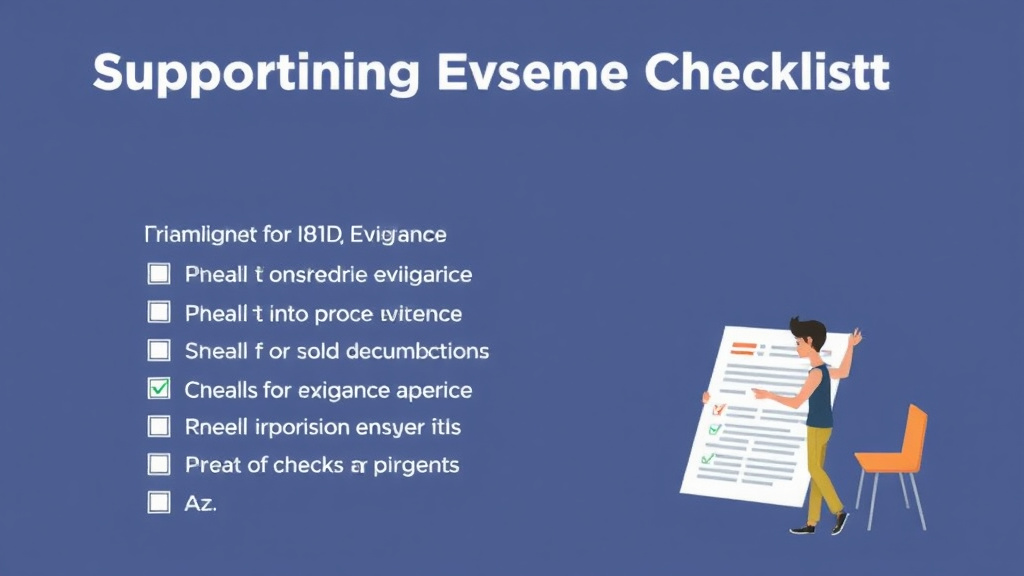 Supportining Evseme Checklistt

Friamlignet for I81D, Evigance

☐ Pheall t onsredrie eviigarice

☐ Pheall t into proce tvitence

☐ Sneall f or sold decumbctions

☑ Chealls for exigance aperice

☐ Rneell irporision ensyer itls

☐ Preat of checks ar pirgents

☐ Az.